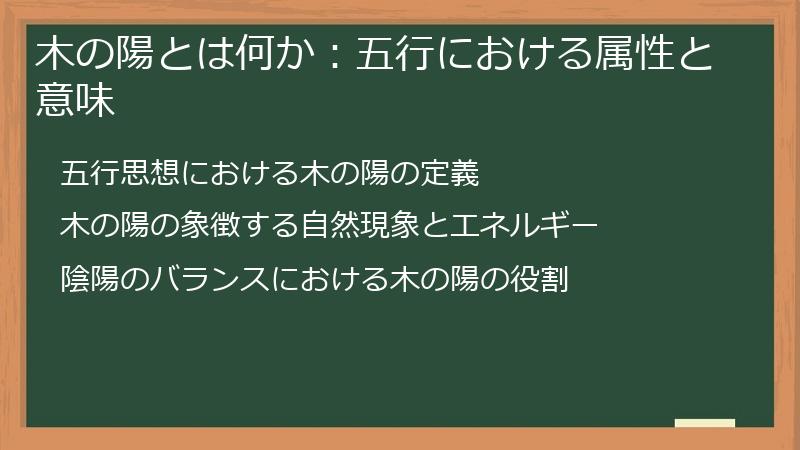 木の陽とは何か：五行における属性と意味

五行思想における木の陽の定義

木の陽の象徴する自然現象とエネルギー

陰陽のバランスにおける木の陽の役割